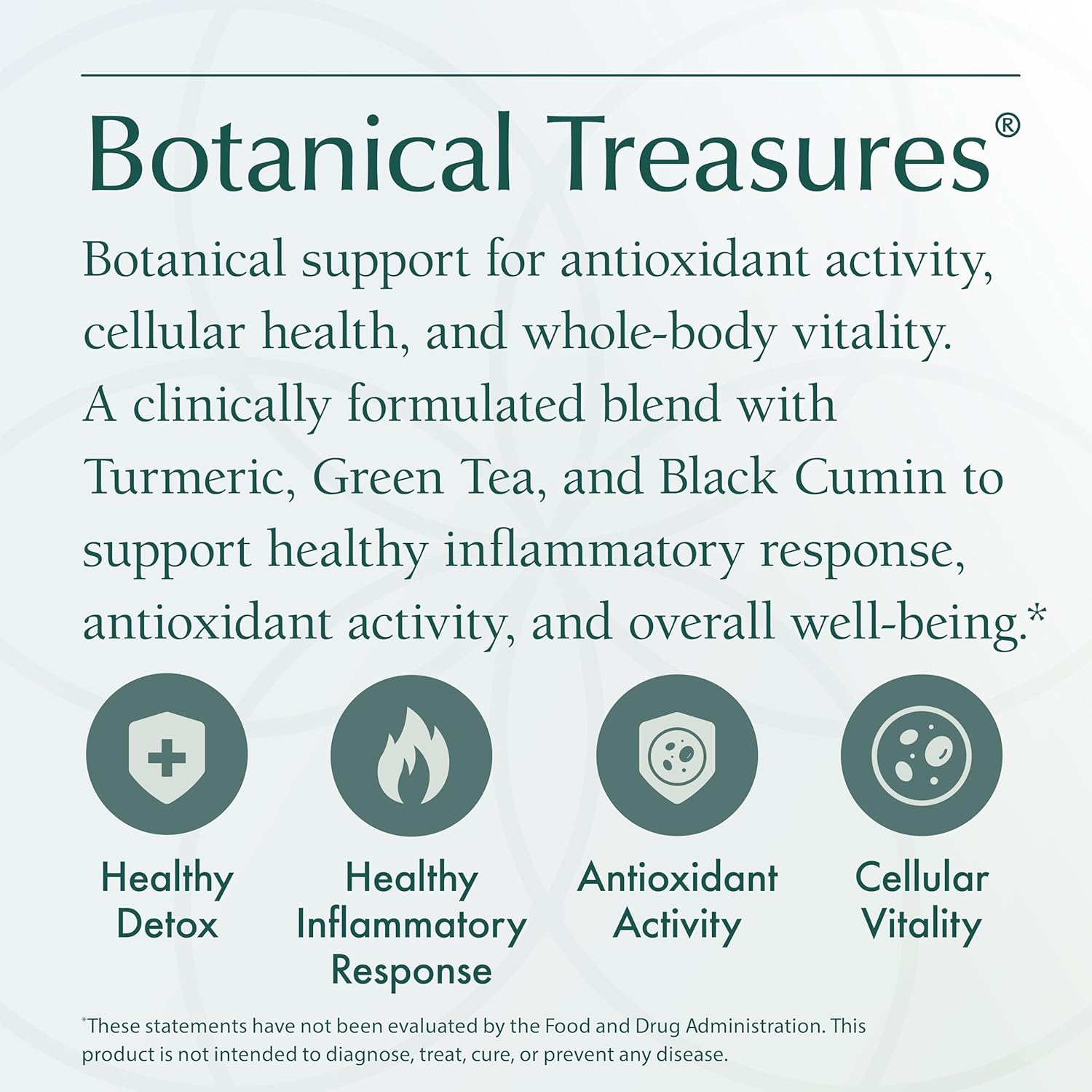 Botanical Treasures®

Botanical support for antioxidant activity, cellular health, and whole-body vitality. A clinically formulated blend with Turmeric, Green Tea, and Black Cumin to support healthy inflammatory response, antioxidant activity, and overall well-being.*

Healthy Detox

Healthy Inflammatory Response

Antioxidant Activity

Cellular Vitality

*These statements have not been evaluated by the Food and Drug Administration. This product is not intended to diagnose, treat, cure, or prevent any disease.